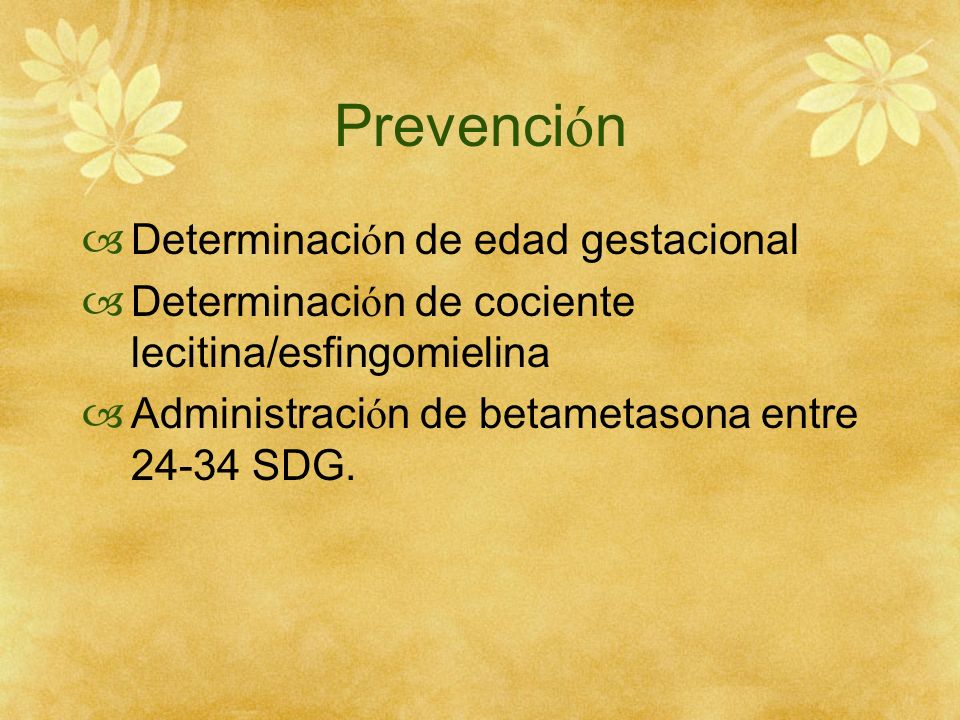 Prevención

Determinación de edad gestacional

Determinación de cociente lecitina/esfingomielina

Administración de betametasona entre 24-34 SDG.